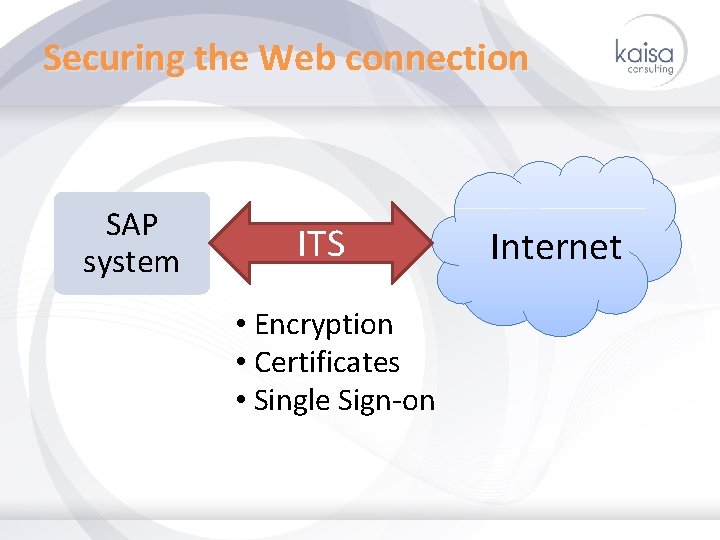 Securing the Web connection

kaisa
consulting

SAP system

ITS

Internet

• Encryption
• Certificates
• Single Sign-on